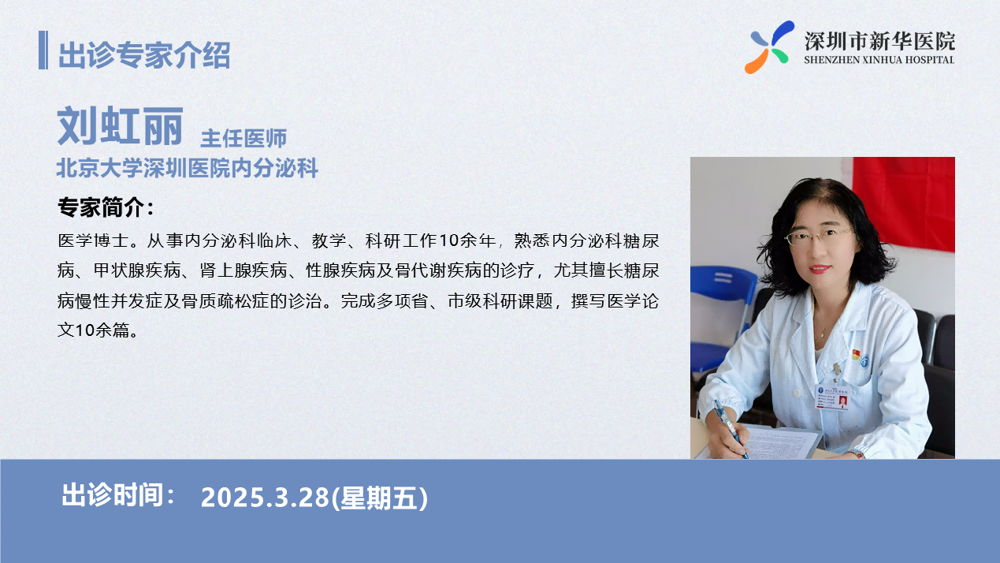 出诊专家介绍

深圳市新华医院
SHENZHEN XINHUA HOSPITAL

刘虹丽 主任医师
北京大学深圳医院内分泌科

专家简介：
医学博士。从事内分泌科临床、教学、科研工作10余年，熟悉内分泌科糖尿病、甲状腺疾病、肾上腺疾病、性腺疾病及骨代谢疾病的诊疗，尤其擅长糖尿病慢性并发症及骨质疏松症的诊治。完成多项省、市级科研课题，撰写医学论文10余篇。

出诊时间： 2025.3.28(星期五)